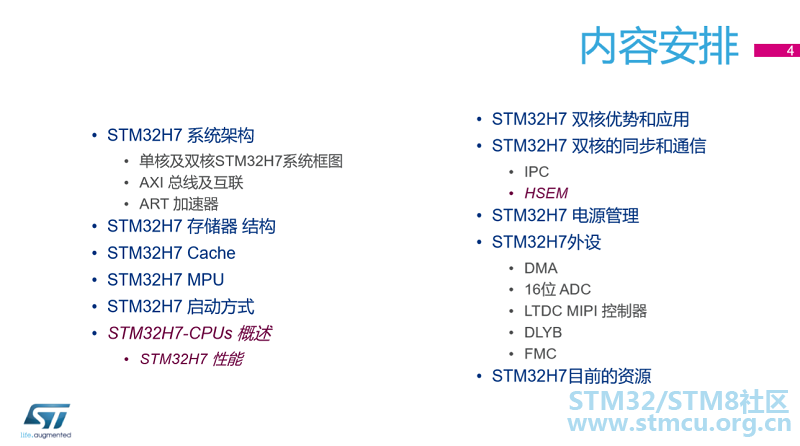 内容安排

4

• STM32H7 系统架构
  • 单核及双核STM32H7系统框图
  • AXI 总线及互联
  • ART 加速器
• STM32H7 存储器 结构
• STM32H7 Cache
• STM32H7 MPU
• STM32H7 启动方式
• STM32H7-CPUs 概述
  • STM32H7 性能

• STM32H7 双核优势和应用
• STM32H7 双核的同步和通信
  • IPC
  • HSEM
• STM32H7 电源管理
• STM32H7外设
  • DMA
  • 16位 ADC
  • LTDC MIPI 控制器
  • DLYB
  • FMC
• STM32H7目前的资源

ST
life.augmented

STM32/STM8社区
www.stmcu.org.cn